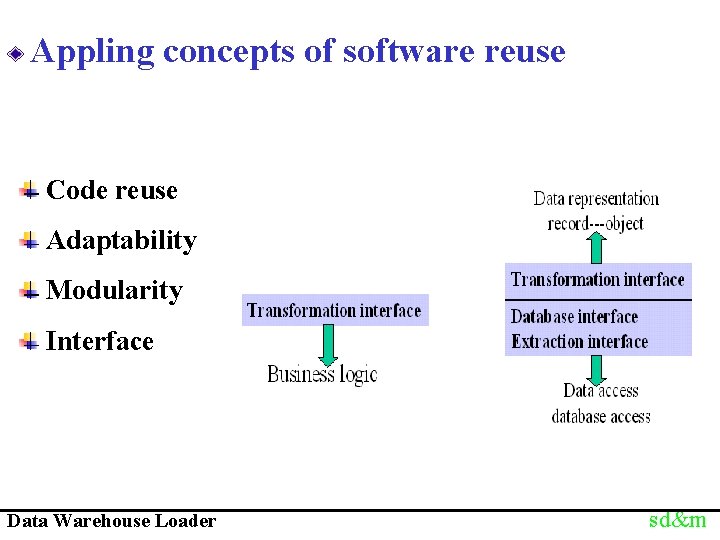 Appling concepts of software reuse

Code reuse

Adaptability

Modularity

Interface

Transformation interface

Business logic

Data representation record---object

Transformation interface

Database interface

Extraction interface

Data access database access

Data Warehouse Loader

sd&m